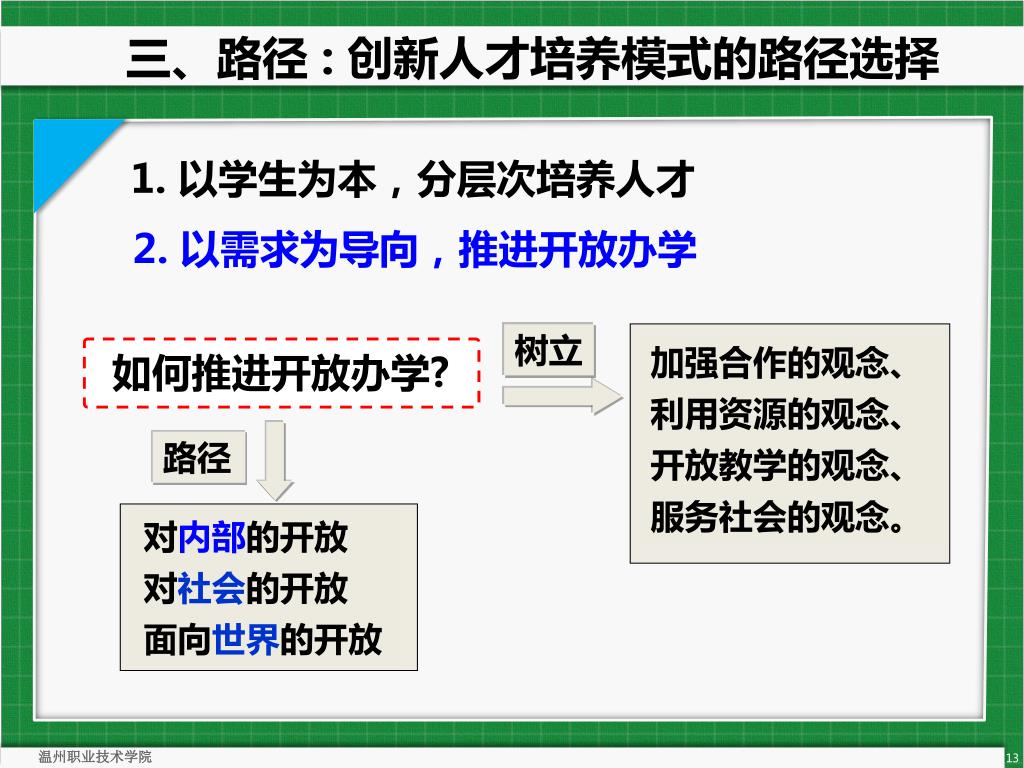 三、路径：创新人才培养模式的路径选择

1. 以学生为本，分层次培养人才

2. 以需求为导向，推进开放办学

如何推进开放办学?

树立

加强合作的观念、
利用资源的观念、
开放教学的观念、
服务社会的观念。

路径

对内部的开放
对社会的开放
面向世界的开放

温州职业技术学院

13